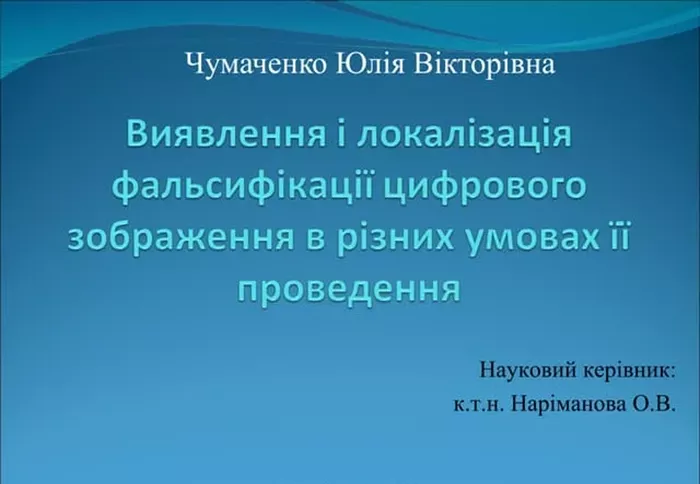 Чумаченко Юлія Вікторівна

Виявлення і локалізація фальсифікації цифрового зображення в різних умовах її проведення

Науковий керівник:
к.т.н. Наріманова О.В.